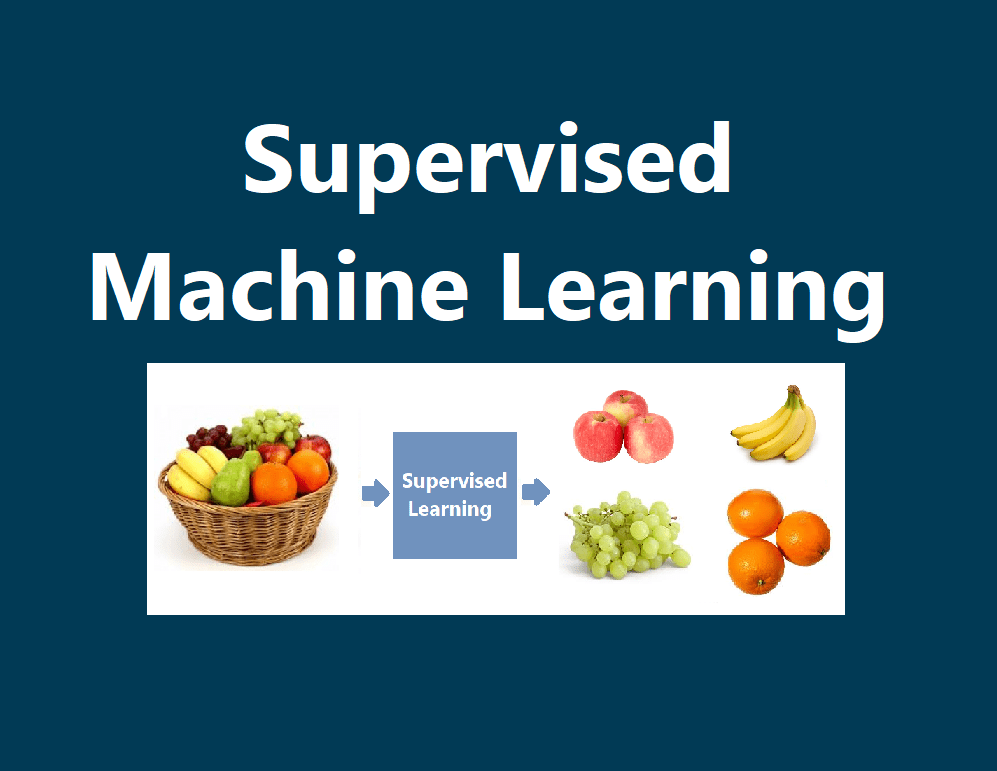 Supervised
Machine Learning

Supervised
Learning